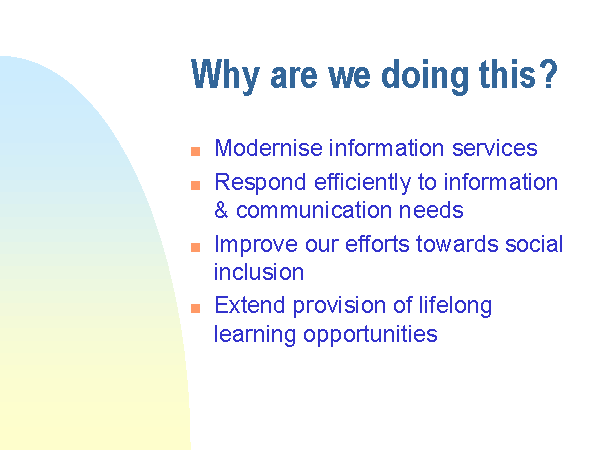 Why are we doing this?

- Modernise information services
- Respond efficiently to information & communication needs
- Improve our efforts towards social inclusion
- Extend provision of lifelong learning opportunities